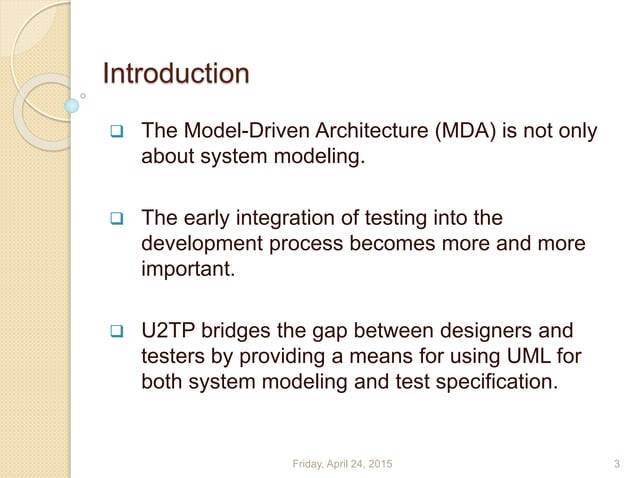 Introduction

❑ The Model-Driven Architecture (MDA) is not only about system modeling.

❑ The early integration of testing into the development process becomes more and more important.

❑ U2TP bridges the gap between designers and testers by providing a means for using UML for both system modeling and test specification.

Friday, April 24, 2015

3